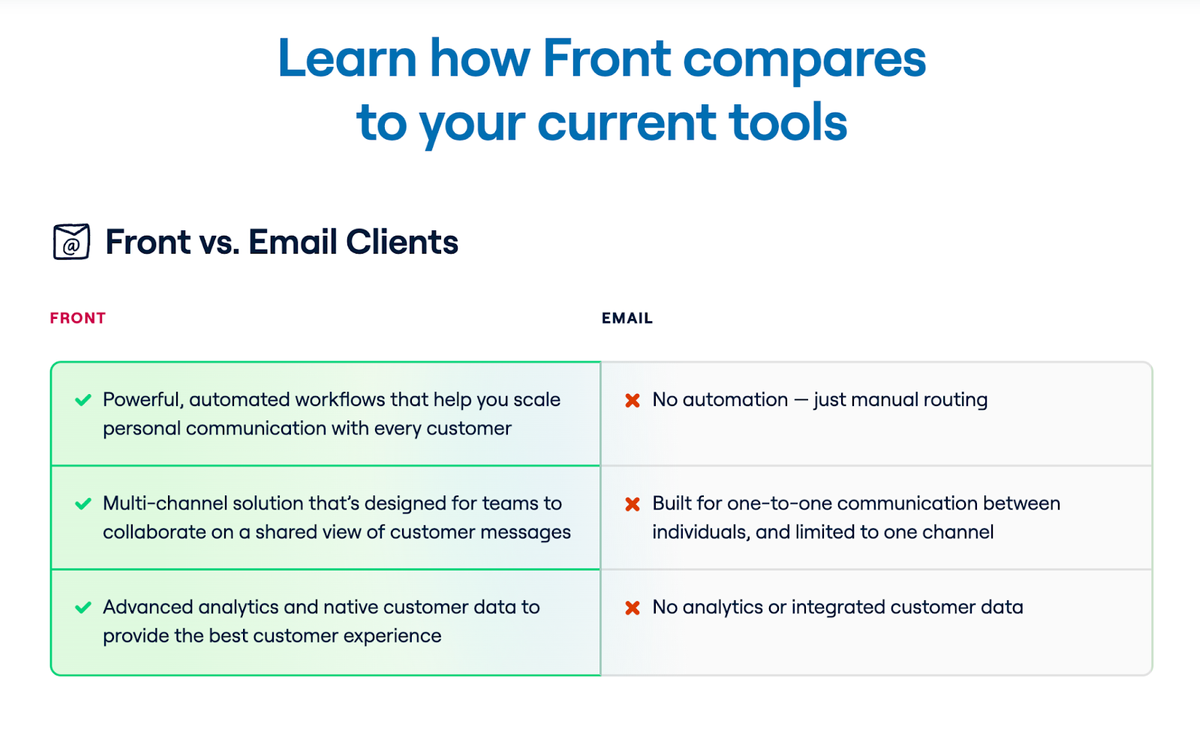 Learn how Front compares to your current tools

@ Front vs. Email Clients

| FRONT | EMAIL |
|---|---|
| ✔ Powerful, automated workflows that help you scale personal communication with every customer | ✖ No automation — just manual routing |
| ✔ Multi-channel solution that's designed for teams to collaborate on a shared view of customer messages | ✖ Built for one-to-one communication between individuals, and limited to one channel |
| ✔ Advanced analytics and native customer data to provide the best customer experience | ✖ No analytics or integrated customer data |